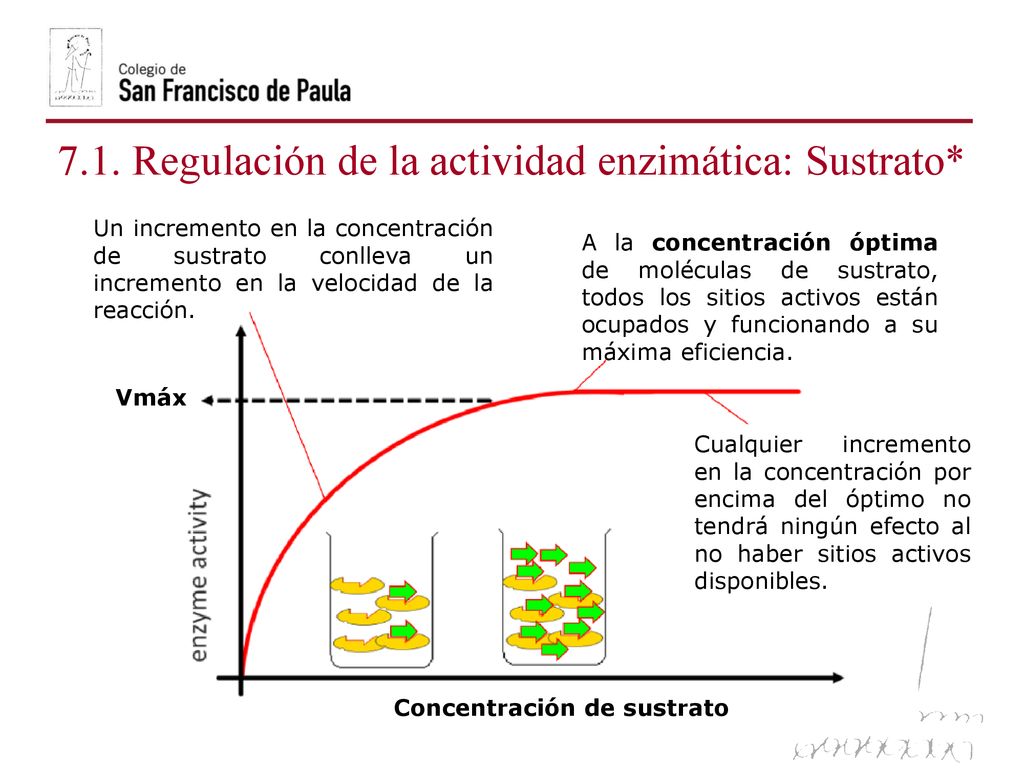 Colegio de
San Francisco de Paula

7.1. Regulación de la actividad enzimática: Sustrato*

Un incremento en la concentración de sustrato conlleva un incremento en la velocidad de la reacción.

A la **concentración óptima** de moléculas de sustrato, todos los sitios activos están ocupados y funcionando a su máxima eficiencia.

Vmáx

Cualquier incremento en la concentración por encima del óptimo no tendrá ningún efecto al no haber sitios activos disponibles.

enzyme activity

Concentración de sustrato